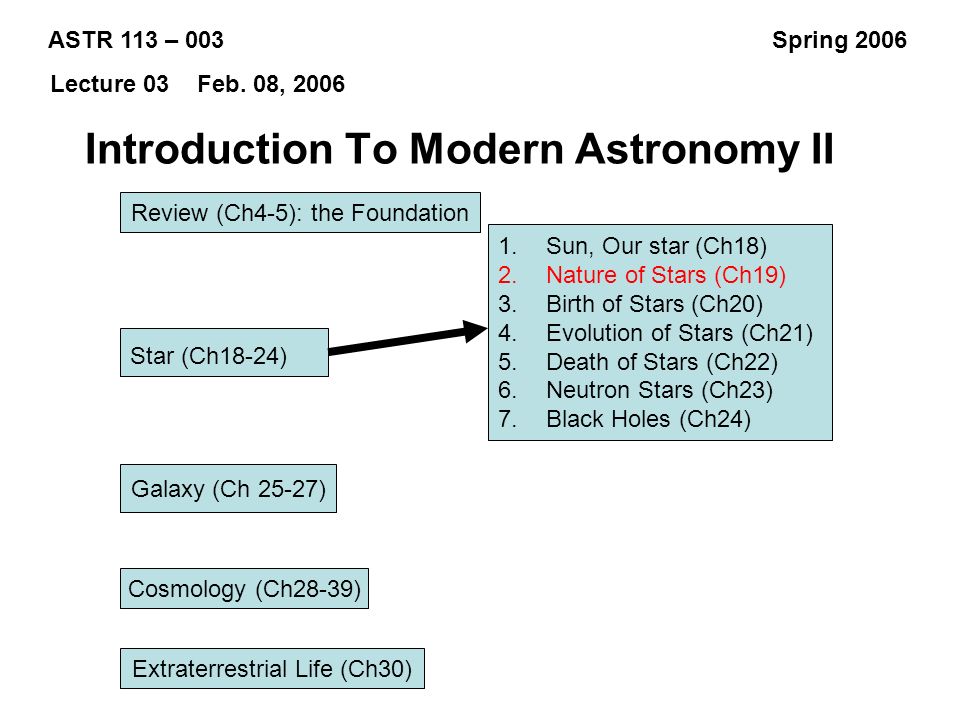 ASTR 113 – 003

Spring 2006

Lecture 03 Feb. 08, 2006

Introduction To Modern Astronomy II

Review (Ch4-5): the Foundation

Star (Ch18-24)

1. Sun, Our star (Ch18)
2. Nature of Stars (Ch19)
3. Birth of Stars (Ch20)
4. Evolution of Stars (Ch21)
5. Death of Stars (Ch22)
6. Neutron Stars (Ch23)
7. Black Holes (Ch24)

Galaxy (Ch 25-27)

Cosmology (Ch28-39)

Extraterrestrial Life (Ch30)